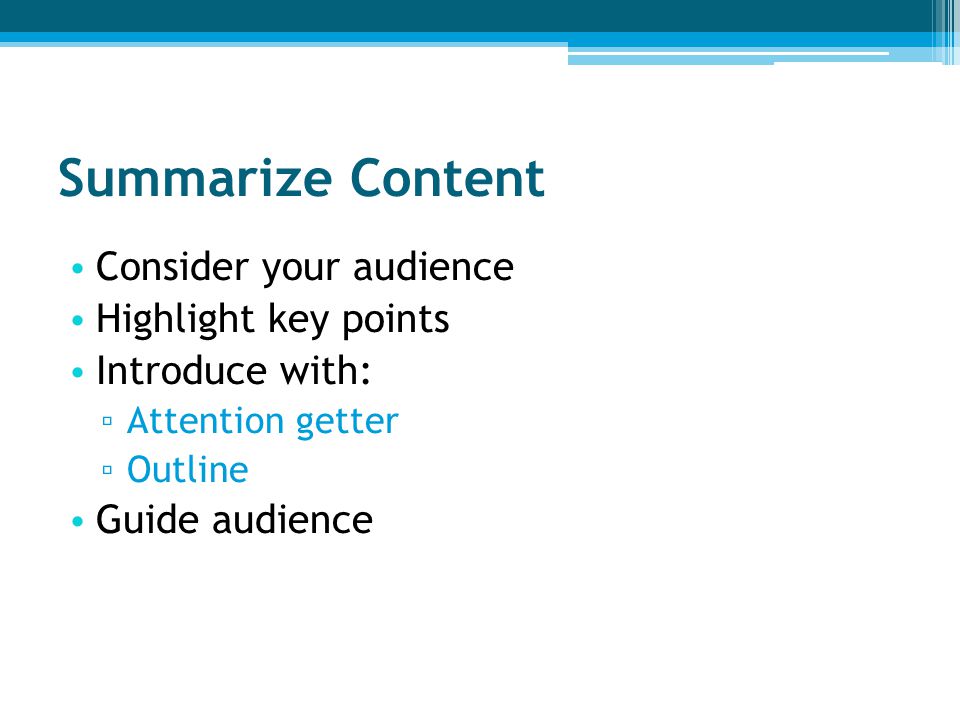 Summarize Content

• Consider your audience
• Highlight key points
• Introduce with:
  ▫ Attention getter
  ▫ Outline
• Guide audience